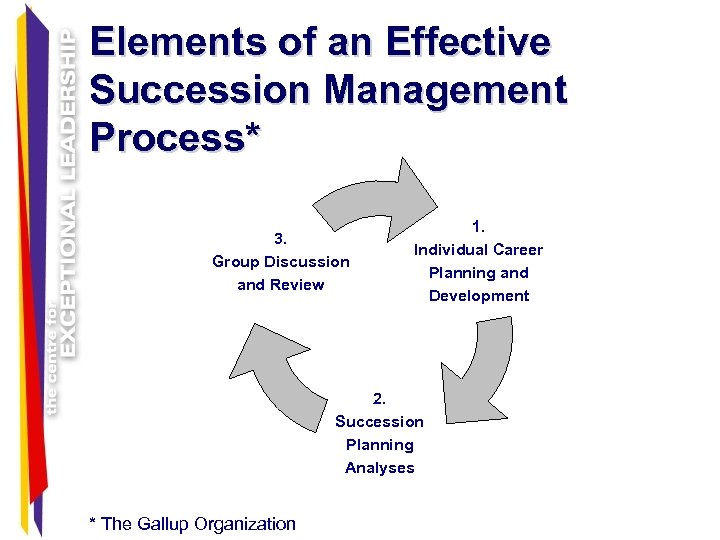 the centre for EXCEPTIONAL LEADERSHIP

Elements of an Effective Succession Management Process*

1. Individual Career Planning and Development

2. Succession Planning Analyses

3. Group Discussion and Review

* The Gallup Organization